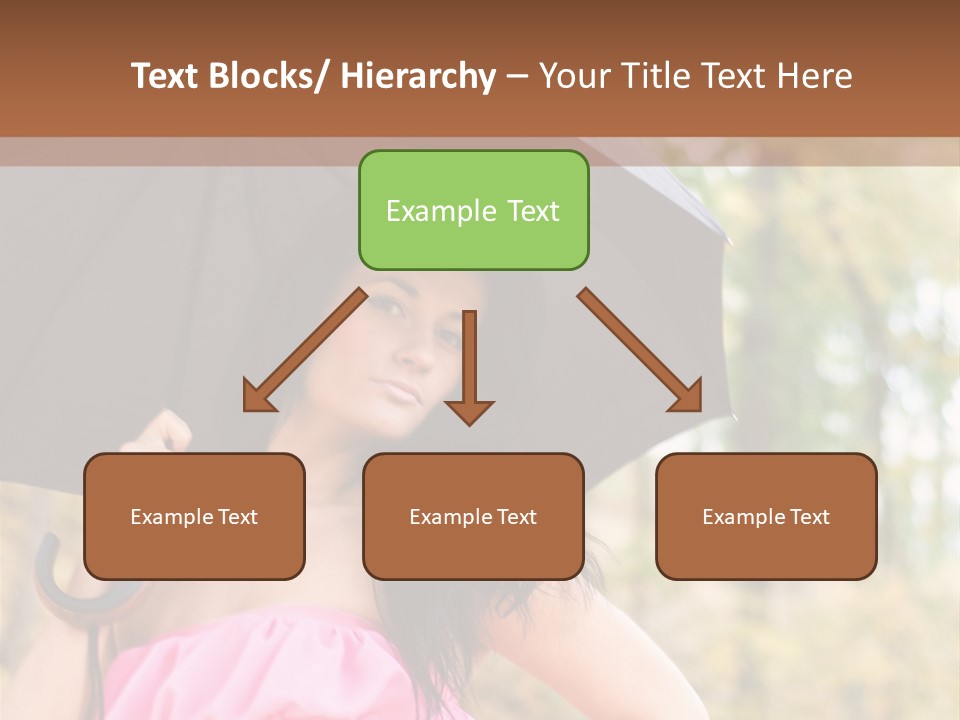 Text Blocks/ Hierarchy – Your Title Text Here

Example Text

Example Text

Example Text

Example Text